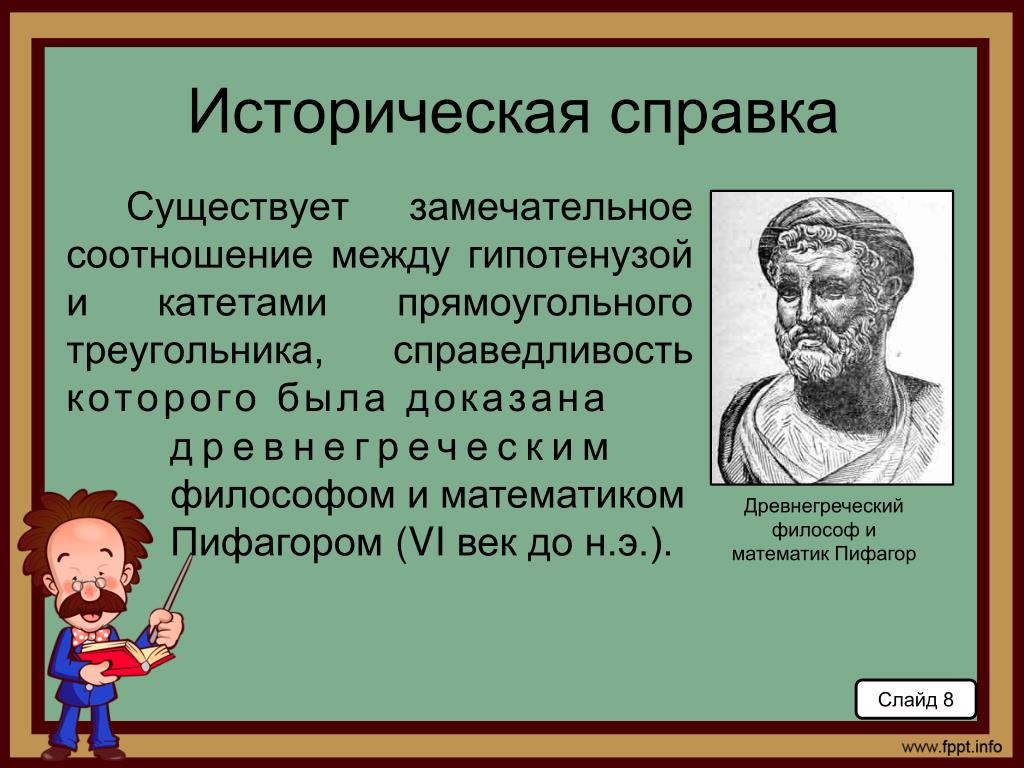 Историческая справка

Существует замечательное соотношение между гипотенузой и катетами прямоугольного треугольника, справедливость которого была доказана древнегреческим философом и математиком Пифагором (VI век до н.э.).

Древнегреческий философ и математик Пифагор

Слайд 8

www.fppt.info